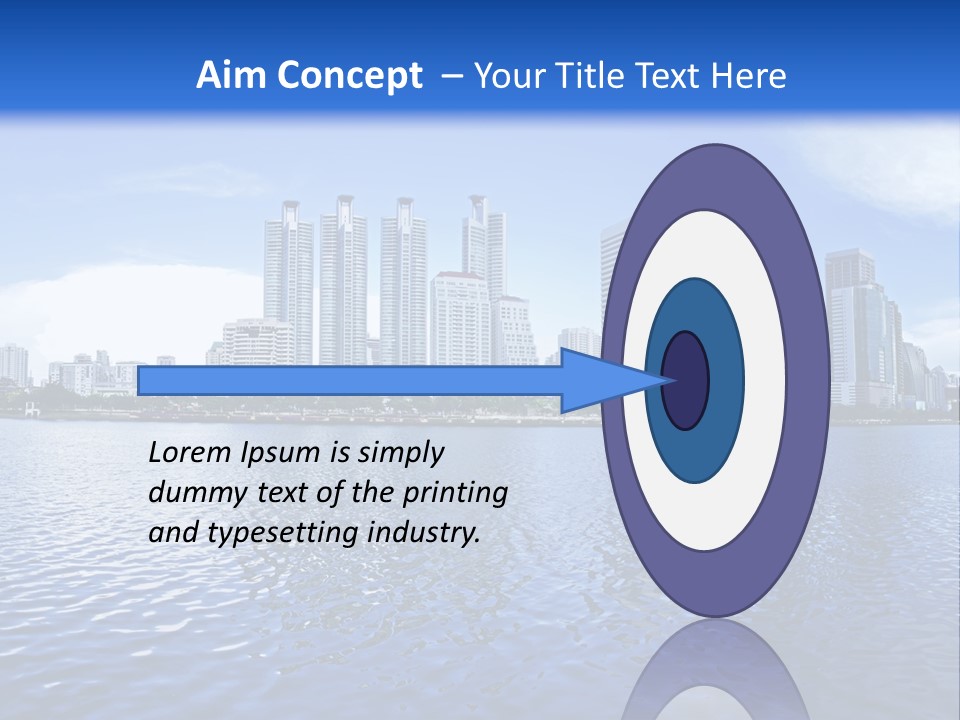 Aim Concept – Your Title Text Here

Lorem Ipsum is simply dummy text of the printing and typesetting industry.